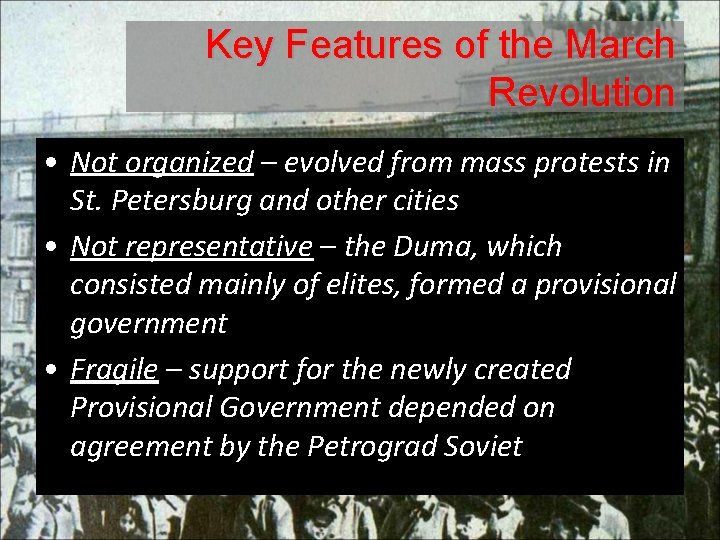 Key Features of the March Revolution

• Not organized – evolved from mass protests in St. Petersburg and other cities

• Not representative – the Duma, which consisted mainly of elites, formed a provisional government

• Fragile – support for the newly created Provisional Government depended on agreement by the Petrograd Soviet